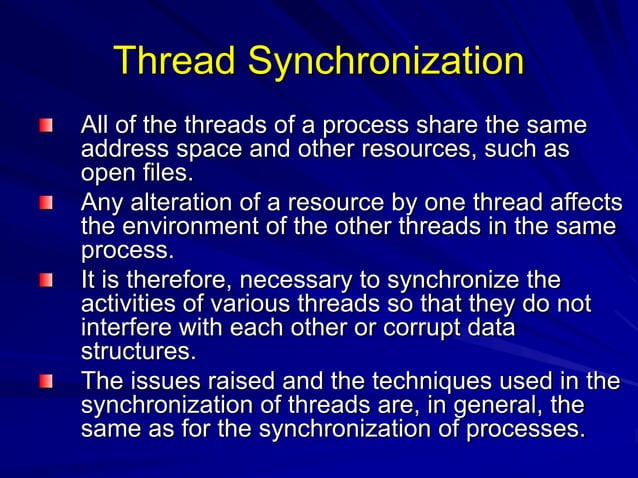 Thread Synchronization

All of the threads of a process share the same address space and other resources, such as open files.

Any alteration of a resource by one thread affects the environment of the other threads in the same process.

It is therefore, necessary to synchronize the activities of various threads so that they do not interfere with each other or corrupt data structures.

The issues raised and the techniques used in the synchronization of threads are, in general, the same as for the synchronization of processes.